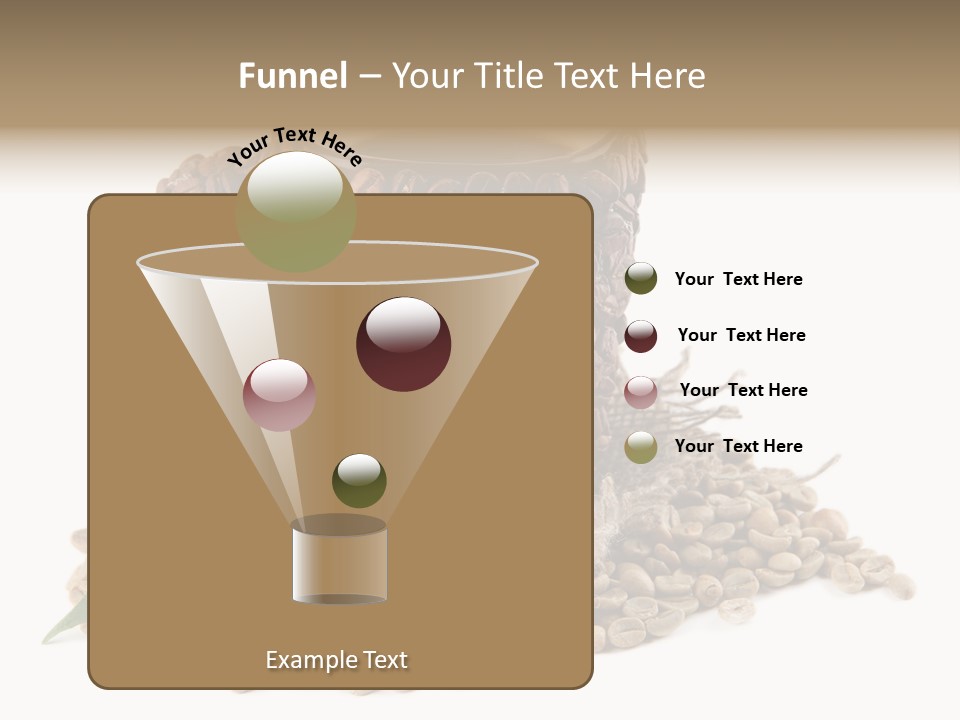 Funnel – Your Title Text Here

Your Text Here

Your Text Here

Your Text Here

Your Text Here

Your Text Here

Example Text